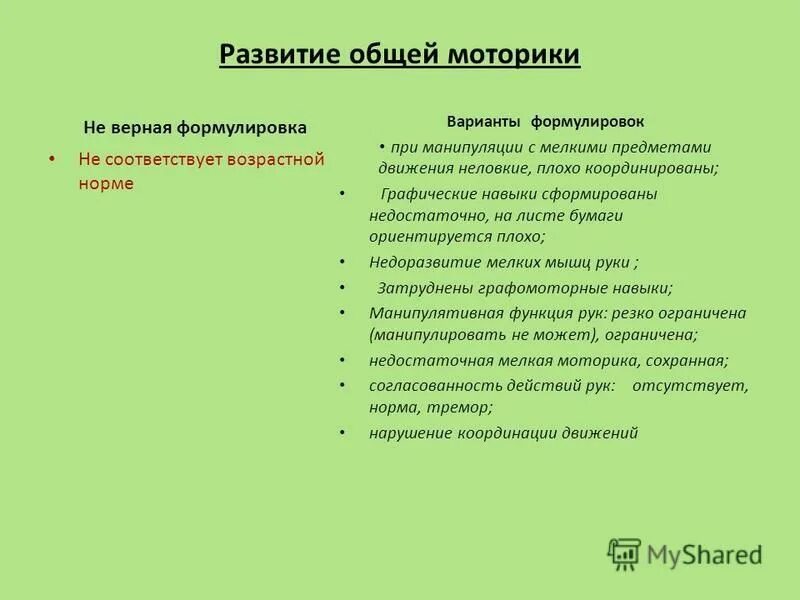 Развитие общей моторики

Не верная формулировка

• Не соответствует возрастной норме

Варианты формулировок

• при манипуляции с мелкими предметами движения неловкие, плохо координированы;

• Графические навыки сформированы недостаточно, на листе бумаги ориентируется плохо;

• Недоразвитие мелких мышц руки ;

• Затруднены графомоторные навыки;

• Манипулятивная функция рук: резко ограничена (манипулировать не может), ограничена;

• недостаточная мелкая моторика, сохранная;

• согласованность действий рук: отсутствует, норма, тремор;

• нарушение координации движений

MyShared